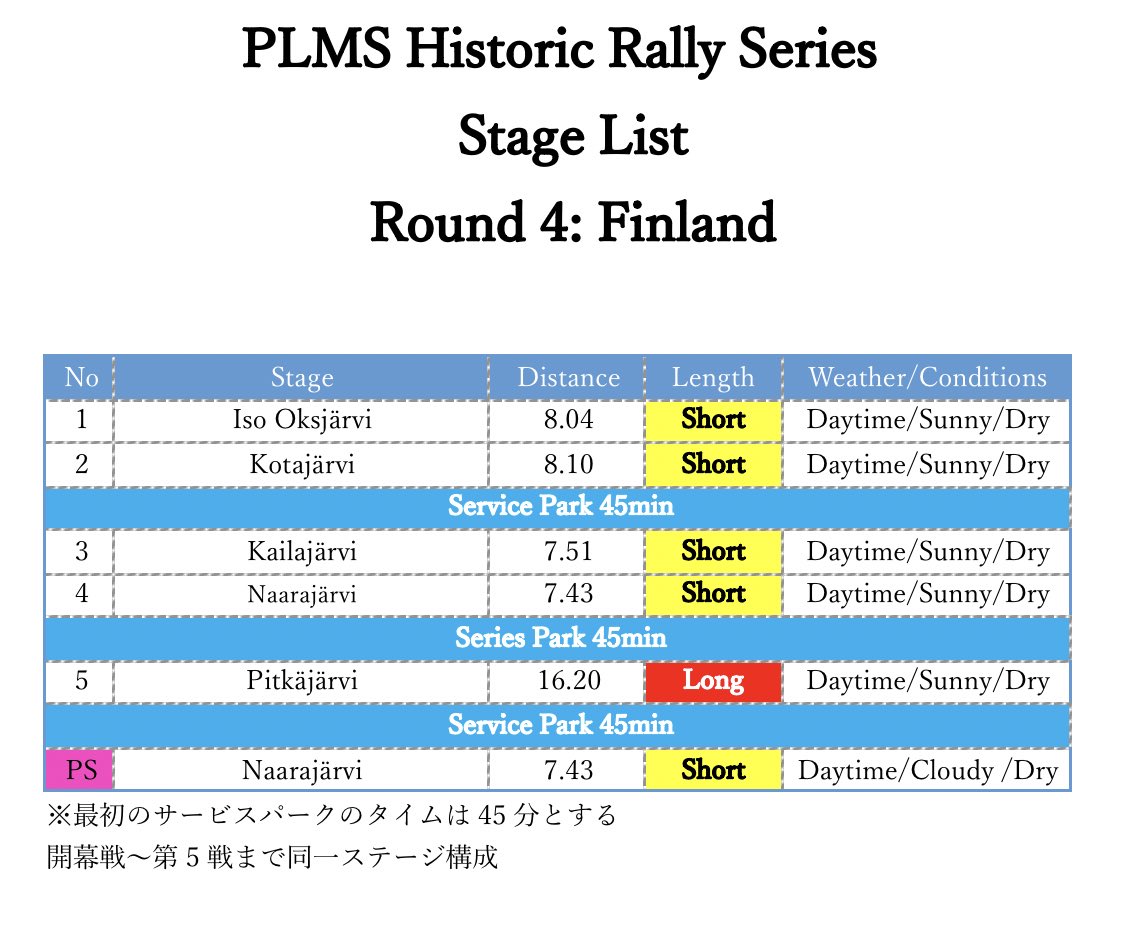 PLMS Historic Rally Series
Stage List
Round 4: Finland

| No | Stage | Distance | Length | Weather/Conditions |
|---|---|---|---|---|
| 1 | Iso Oksjärvi | 8.04 | Short | Daytime/Sunny/Dry |
| 2 | Kotajärvi | 8.10 | Short | Daytime/Sunny/Dry |
| Service Park 45min | | | | |
| 3 | Kailajärvi | 7.51 | Short | Daytime/Sunny/Dry |
| 4 | Naarajärvi | 7.43 | Short | Daytime/Sunny/Dry |
| Series Park 45min | | | | |
| 5 | Pitkäjärvi | 16.20 | Long | Daytime/Sunny/Dry |
| Service Park 45min | | | | |
| PS | Naarajärvi | 7.43 | Short | Daytime/Cloudy /Dry |

※最初のサービスパークのタイムは 45 分とする
開幕戦〜第 5 戦まで同一ステージ構成